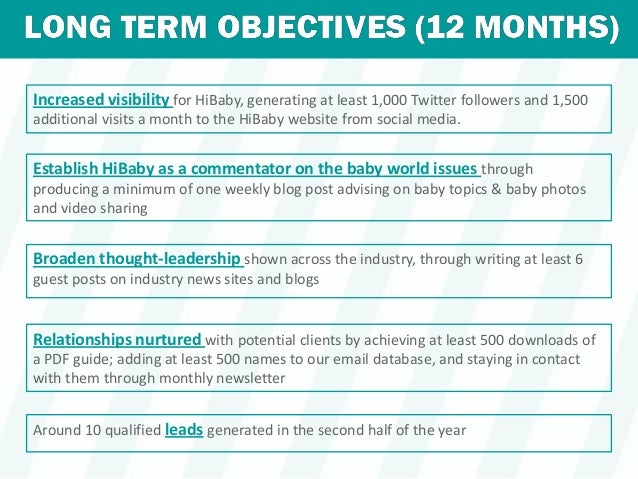 LONG TERM OBJECTIVES (12 MONTHS)

Increased visibility for HiBaby, generating at least 1,000 Twitter followers and 1,500 additional visits a month to the HiBaby website from social media.

Establish HiBaby as a commentator on the baby world issues through producing a minimum of one weekly blog post advising on baby topics & baby photos and video sharing

Broaden thought-leadership shown across the industry, through writing at least 6 guest posts on industry news sites and blogs

Relationships nurtured with potential clients by achieving at least 500 downloads of a PDF guide; adding at least 500 names to our email database, and staying in contact with them through monthly newsletter

Around 10 qualified leads generated in the second half of the year